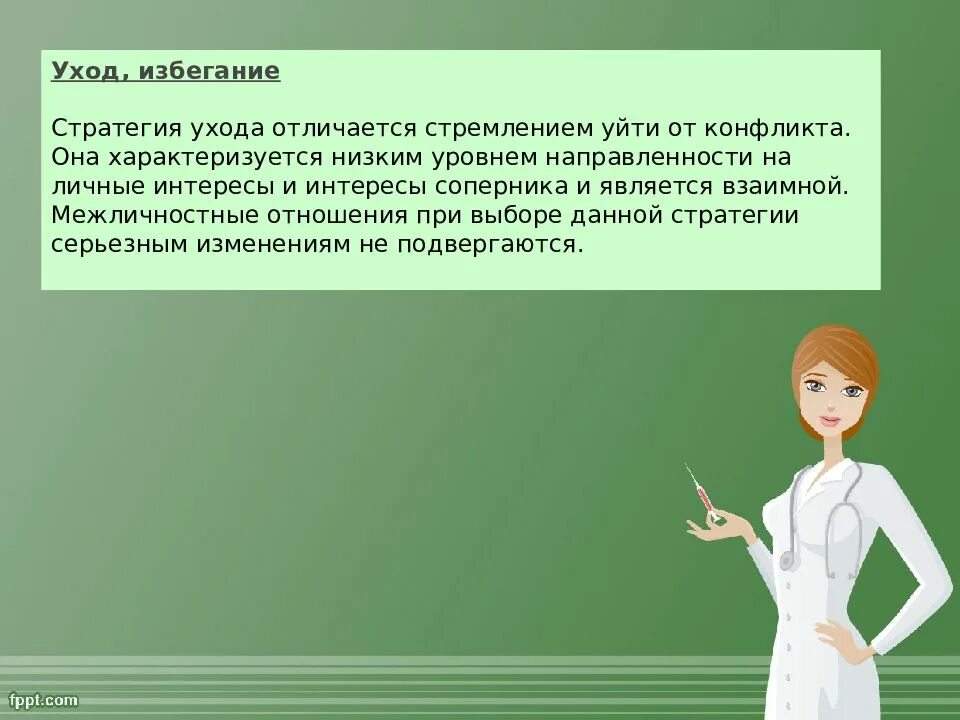 Уход, избегание

Стратегия ухода отличается стремлением уйти от конфликта. Она характеризуется низким уровнем направленности на личные интересы и интересы соперника и является взаимной. Межличностные отношения при выборе данной стратегии серьезным изменениям не подвергаются.

fppt.com